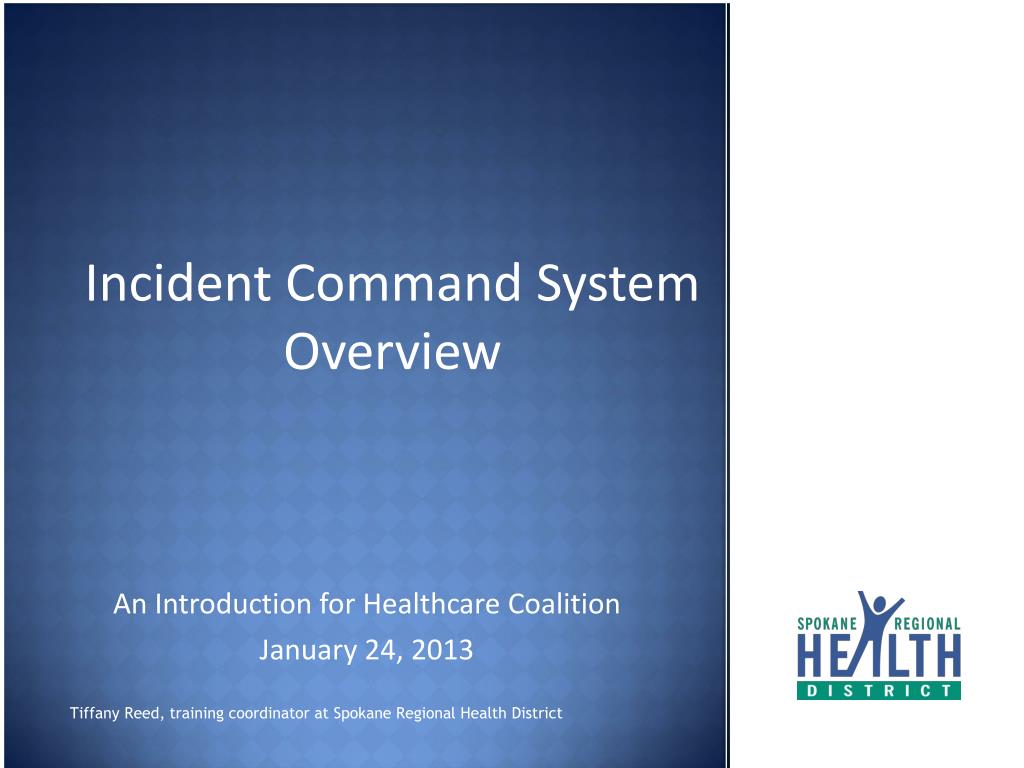 Incident Command System Overview

An Introduction for Healthcare Coalition
January 24, 2013

Tiffany Reed, training coordinator at Spokane Regional Health District

SPOKANE REGIONAL
HEALTH
DISTRICT